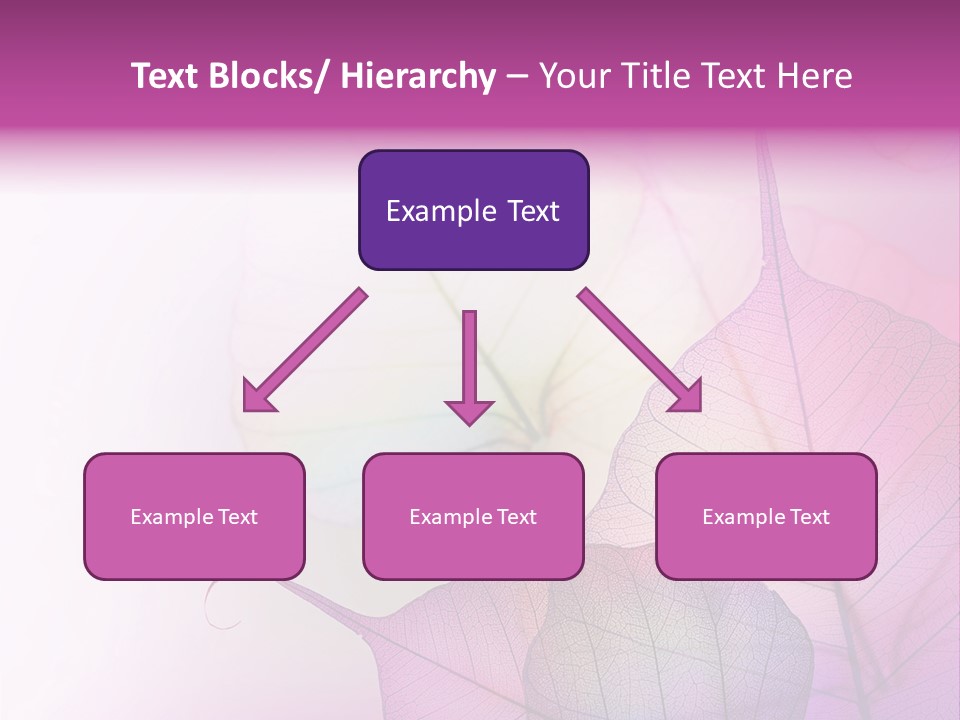 Text Blocks/ Hierarchy – Your Title Text Here

Example Text

Example Text

Example Text

Example Text